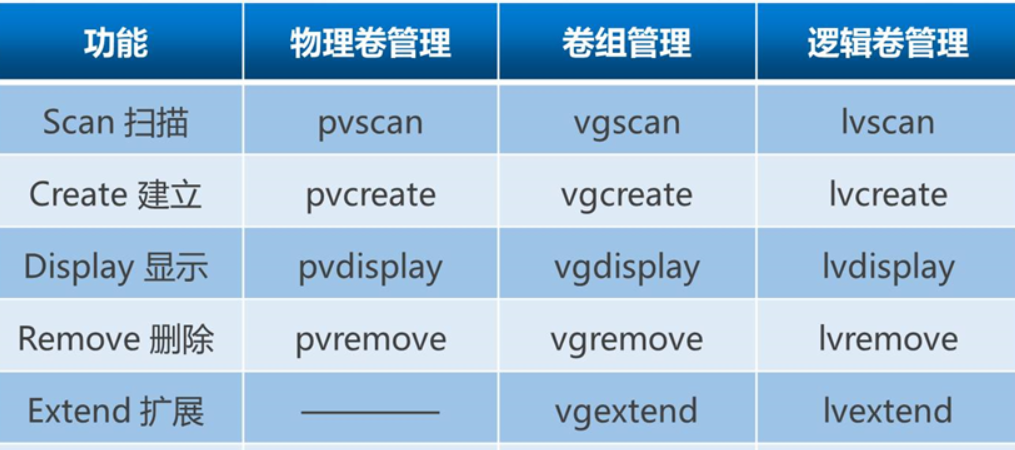 | 功能 | 物理卷管理 | 卷组管理 | 逻辑卷管理 |
|---|---|---|---|
| Scan 扫描 | pvscan | vgscan | lvscan |
| Create 建立 | pvcreate | vgcreate | lvcreate |
| Display 显示 | pvdisplay | vgdisplay | lvdisplay |
| Remove 删除 | pvremove | vgremove | lvremove |
| Extend 扩展 | ———— | vgextend | lvextend |